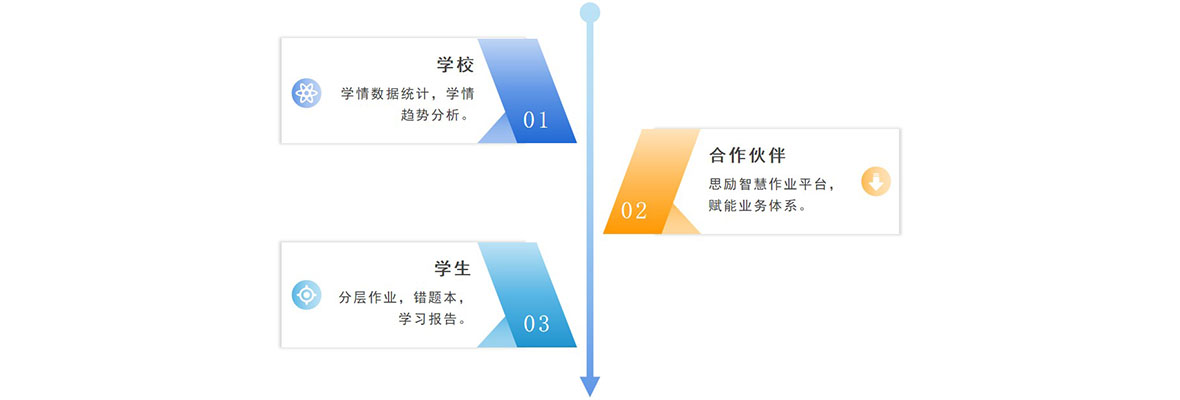 学校

学情数据统计，学情趋势分析。

01

合作伙伴

思励智慧作业平台，赋能业务体系。

02

学生

分层作业，错题本，学习报告。

03